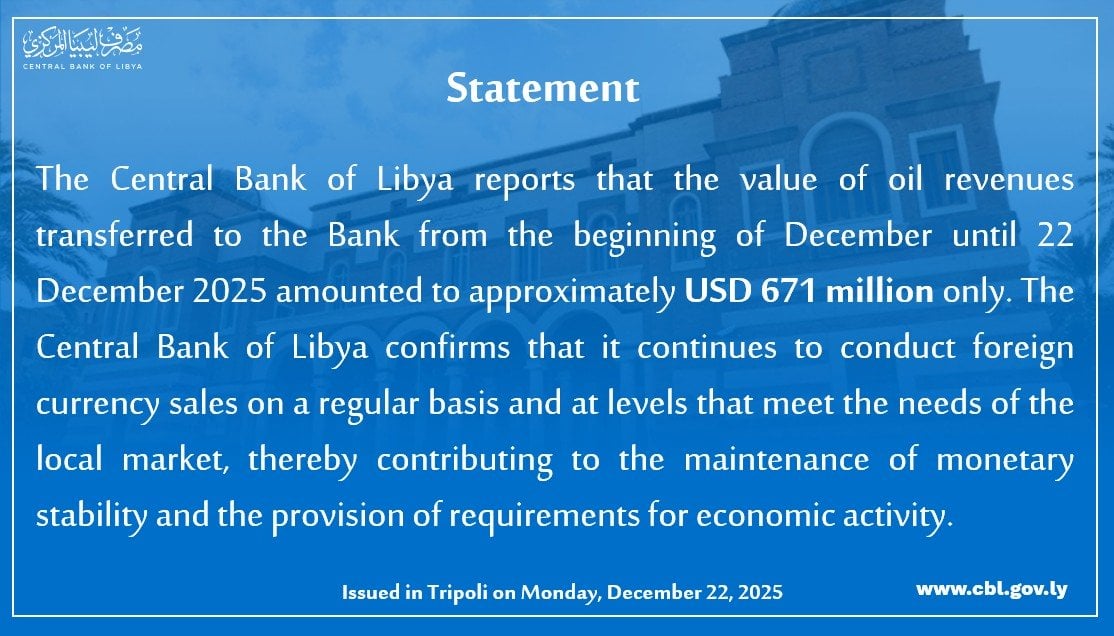 مصرف ليبيا المركزي
CENTRAL BANK OF LIBYA

Statement

The Central Bank of Libya reports that the value of oil revenues transferred to the Bank from the beginning of December until 22 December 2025 amounted to approximately USD 671 million only. The Central Bank of Libya confirms that it continues to conduct foreign currency sales on a regular basis and at levels that meet the needs of the local market, thereby contributing to the maintenance of monetary stability and the provision of requirements for economic activity.

Issued in Tripoli on Monday, December 22, 2025

www.cbl.gov.ly